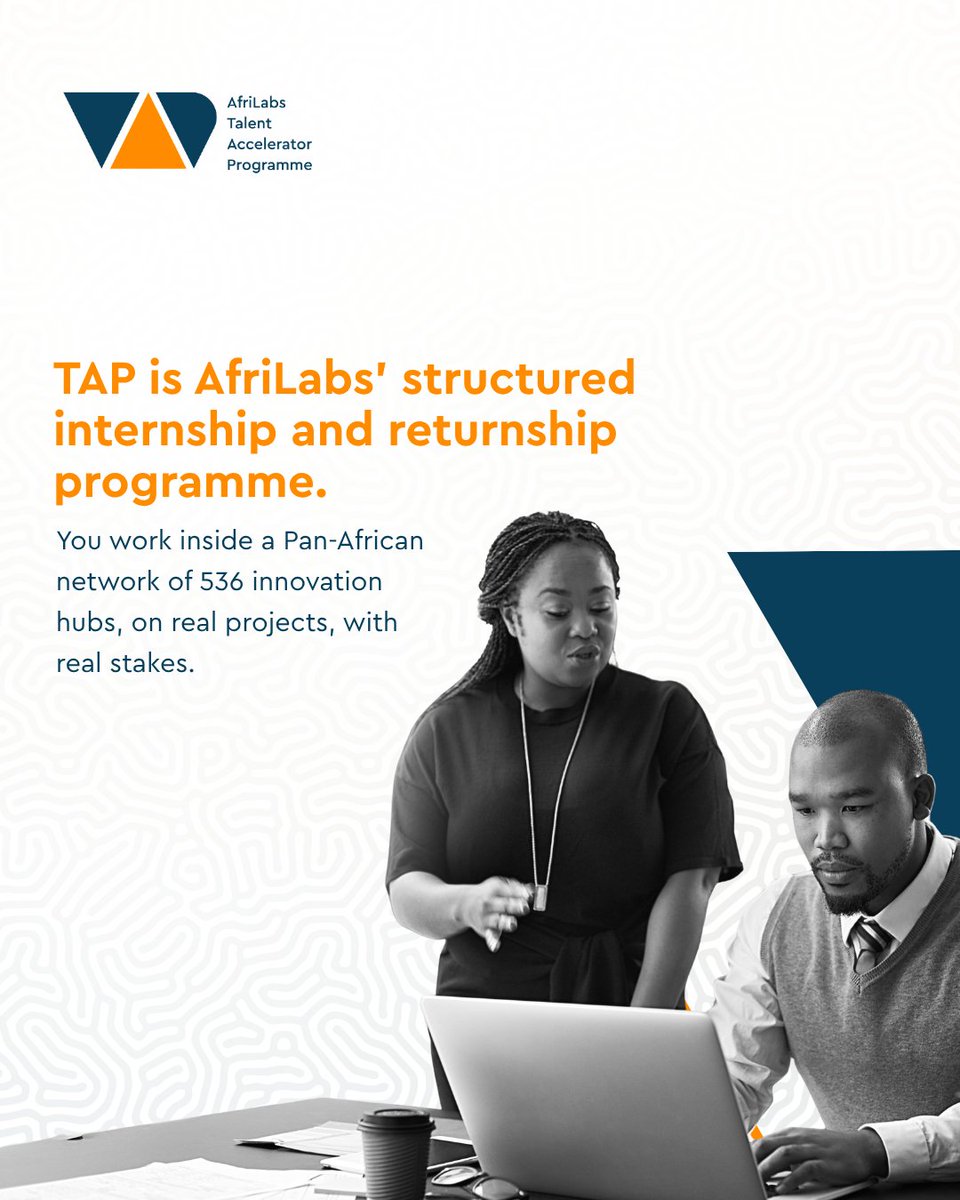 AfriLabs Talent Accelerator Programme

TAP is AfriLabs' structured internship and returnship programme.

You work inside a Pan-African network of 536 innovation hubs, on real projects, with real stakes.